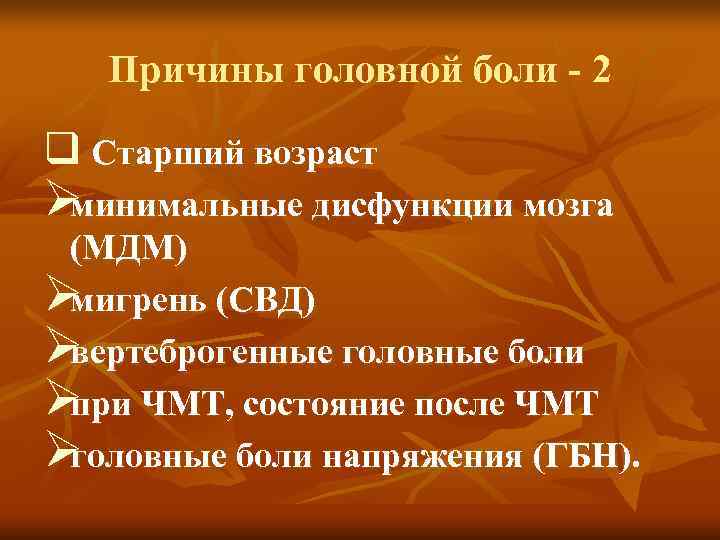 Причины головной боли - 2

❑ Старший возраст
➢минимальные дисфункции мозга (МДМ)
➢мигрень (СВД)
➢вертеброгенные головные боли
➢при ЧМТ, состояние после ЧМТ
➢головные боли напряжения (ГБН).